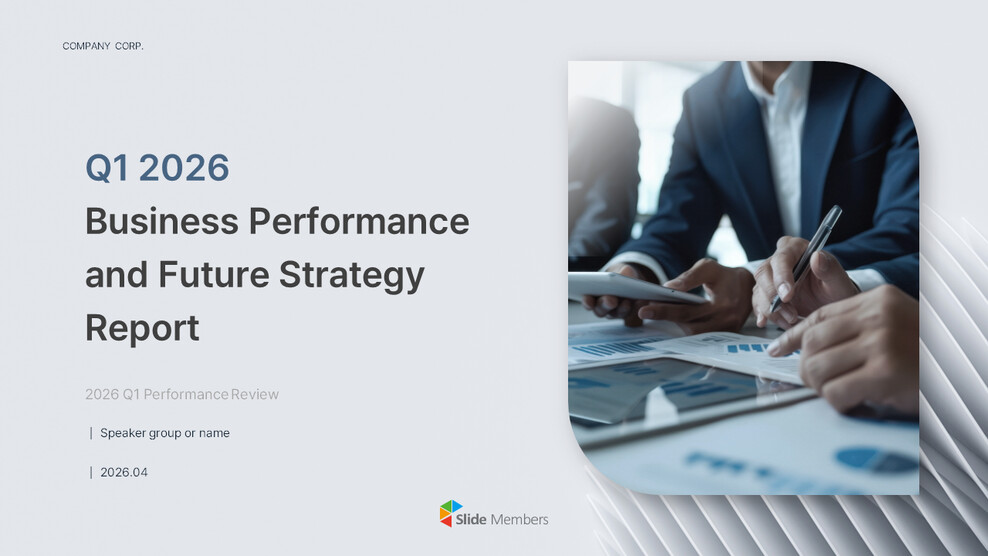 COMPANY CORP.

Q1 2026

Business Performance and Future Strategy Report

2026 Q1 Performance Review

| Speaker group or name

| 2026.04

Slide Members